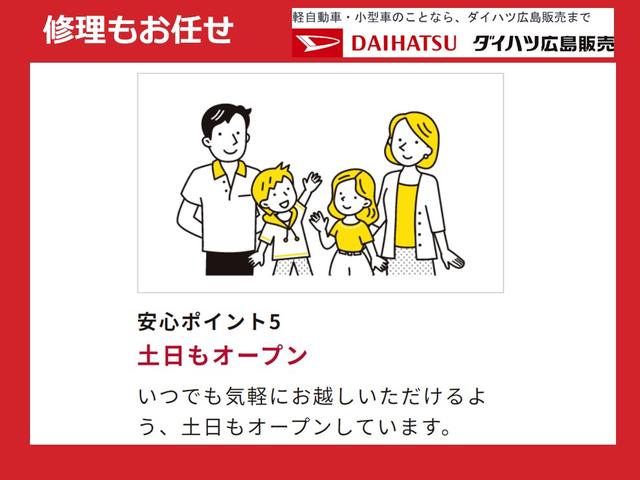 修理もお任せ

軽自動車・小型車のことなら、ダイハツ広島販売まで

DAIHATSU ダイハツ広島販売

安心ポイント5

土日もオープン

いつでも気軽にお越しいただけるよう、土日もオープンしています。